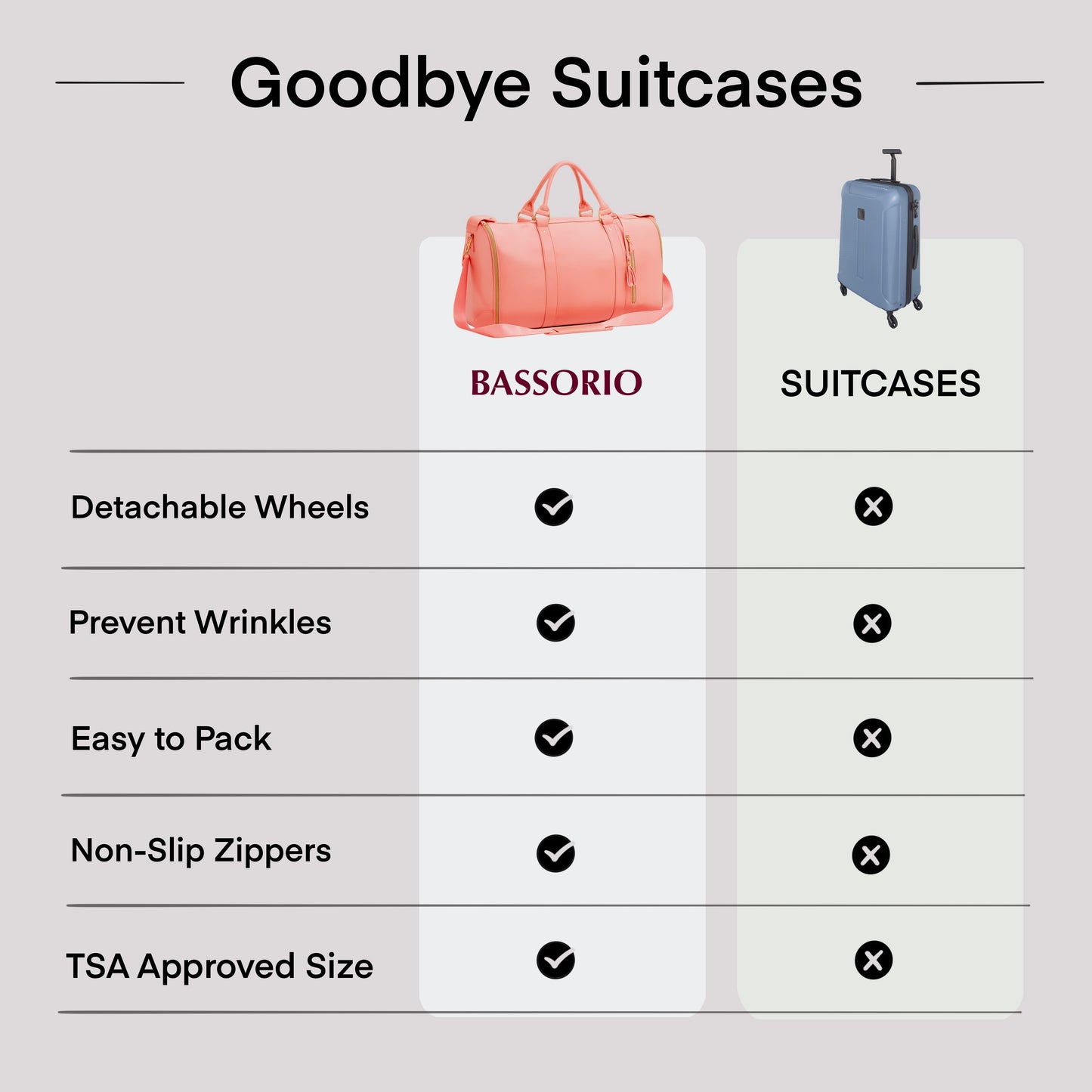 Goodbye Suitcases

| | BASSORIO | SUITCASES |
|---|---|---|
| Detachable Wheels | ✓ | ✗ |
| Prevent Wrinkles | ✓ | ✗ |
| Easy to Pack | ✓ | ✗ |
| Non-Slip Zippers | ✓ | ✗ |
| TSA Approved Size | ✓ | ✗ |